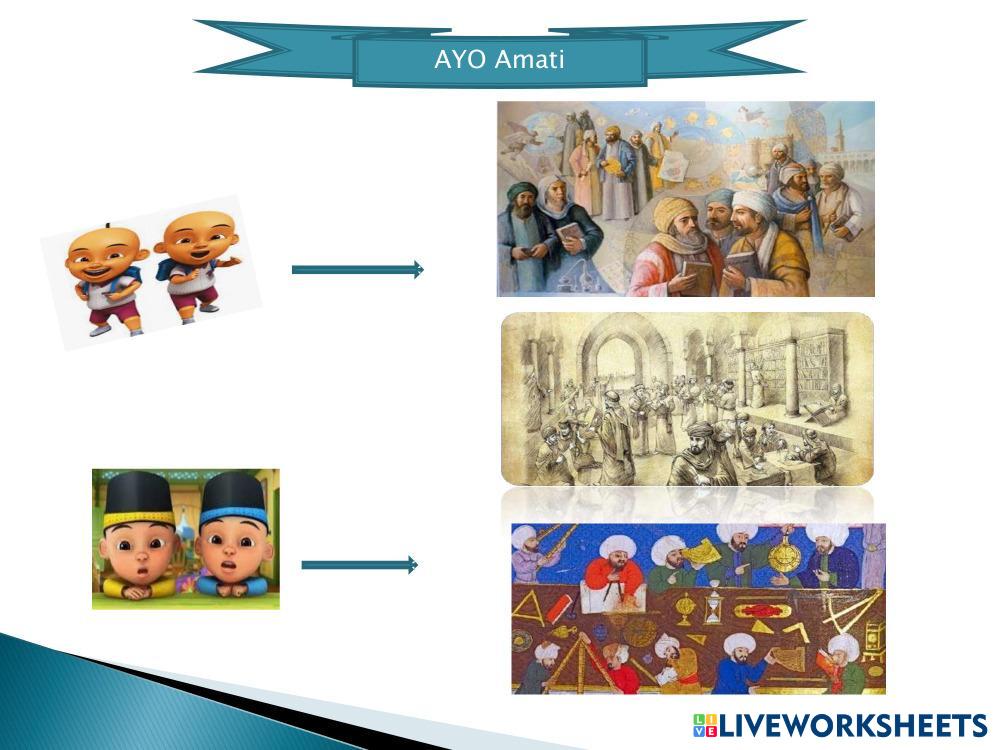 AYO Amati

LIVEWORKSHEETS